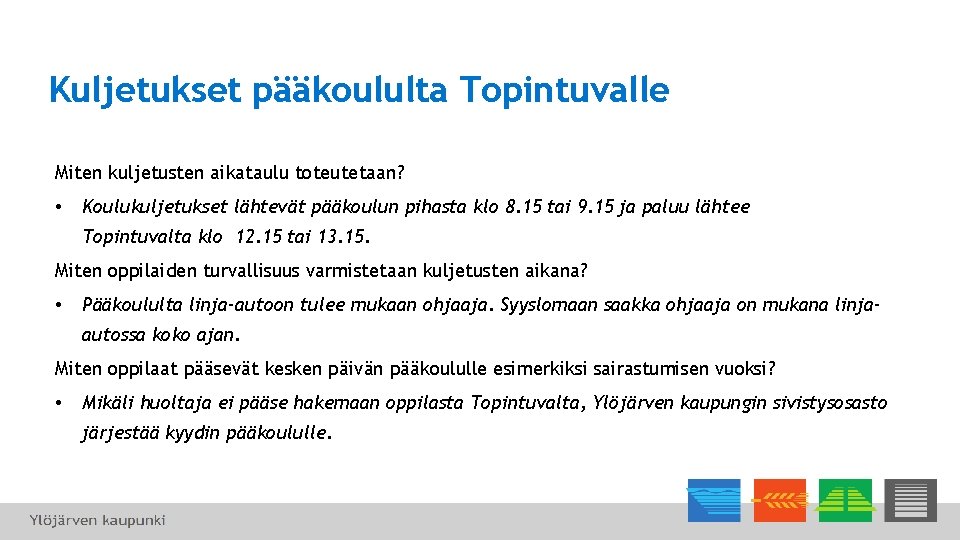 Kuljetukset pääkoululta Topintuvalle

Miten kuljetusten aikataulu toteutetaan?

• Koulukuljetukset lähtevät pääkoulun pihasta klo 8.15 tai 9.15 ja paluu lähtee Topintuvalta klo 12.15 tai 13.15.

Miten oppilaiden turvallisuus varmistetaan kuljetusten aikana?

• Pääkoululta linja-autoon tulee mukaan ohjaaja. Syyslomaan saakka ohjaaja on mukana linja-autossa koko ajan.

Miten oppilaat pääsevät kesken päivän pääkoululle esimerkiksi sairastumisen vuoksi?

• Mikäli huoltaja ei pääse hakemaan oppilasta Topintuvalta, Ylöjärven kaupungin sivistysosasto järjestää kyydin pääkoululle.

Ylöjärven kaupunki